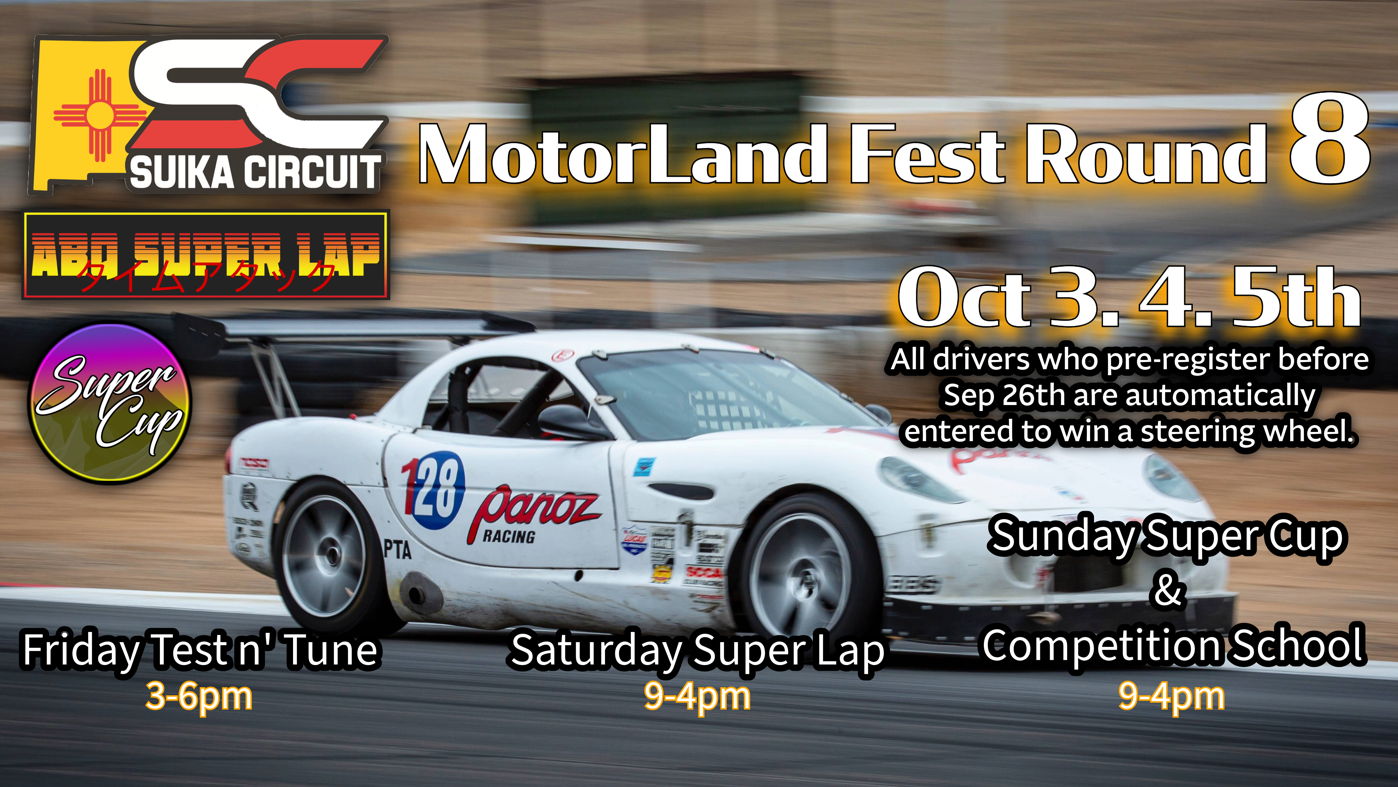 SC
SUIKA CIRCUIT

ABQ SUPER LAP
タイムアタック

Super Cup

MotorLand Fest Round 8

Oct 3. 4. 5th

All drivers who pre-register before Sep 26th are automatically entered to win a steering wheel.

128
Panoz
RACING
PTA
SCCA

Friday Test n' Tune
3-6pm

Saturday Super Lap
9-4pm

Sunday Super Cup
&
Competition School
9-4pm